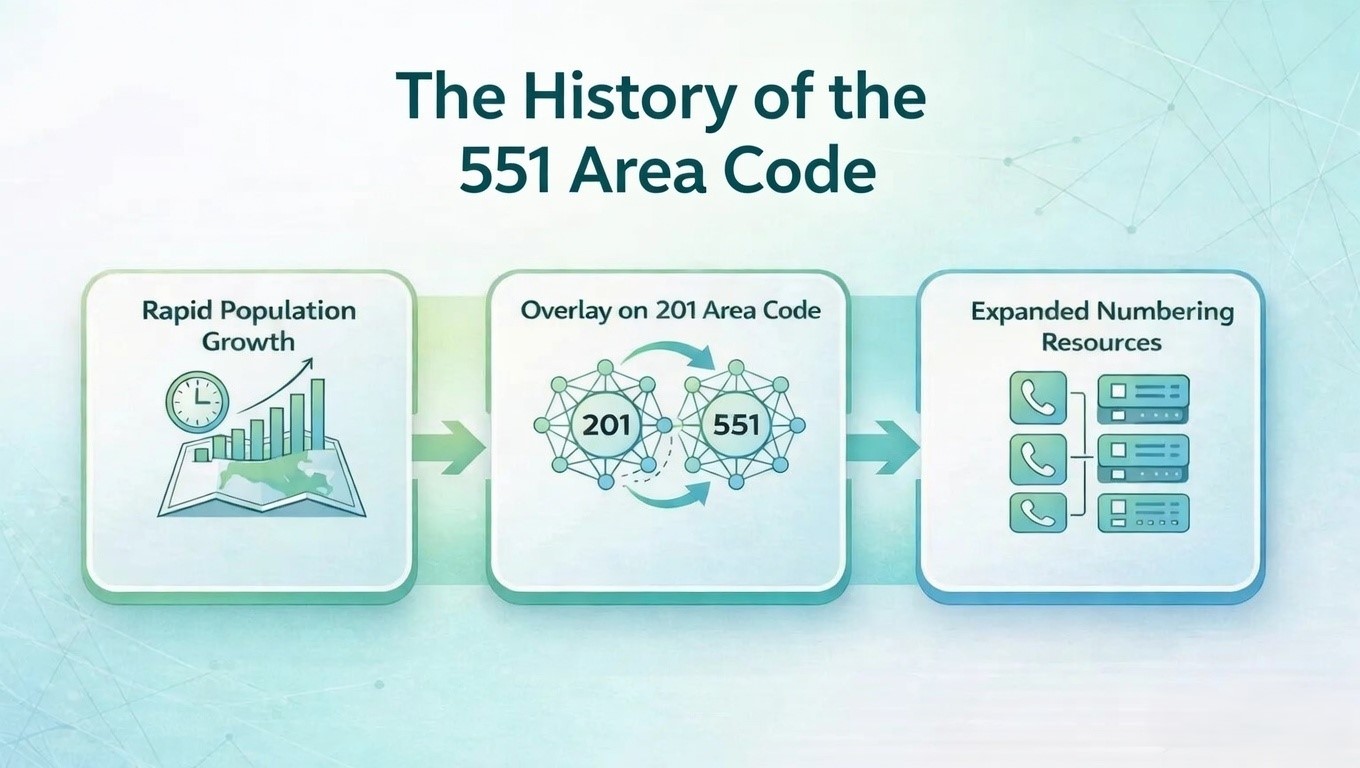 The History of the 551 Area Code

Rapid Population Growth

Overlay on 201 Area Code

201

551

Expanded Numbering Resources